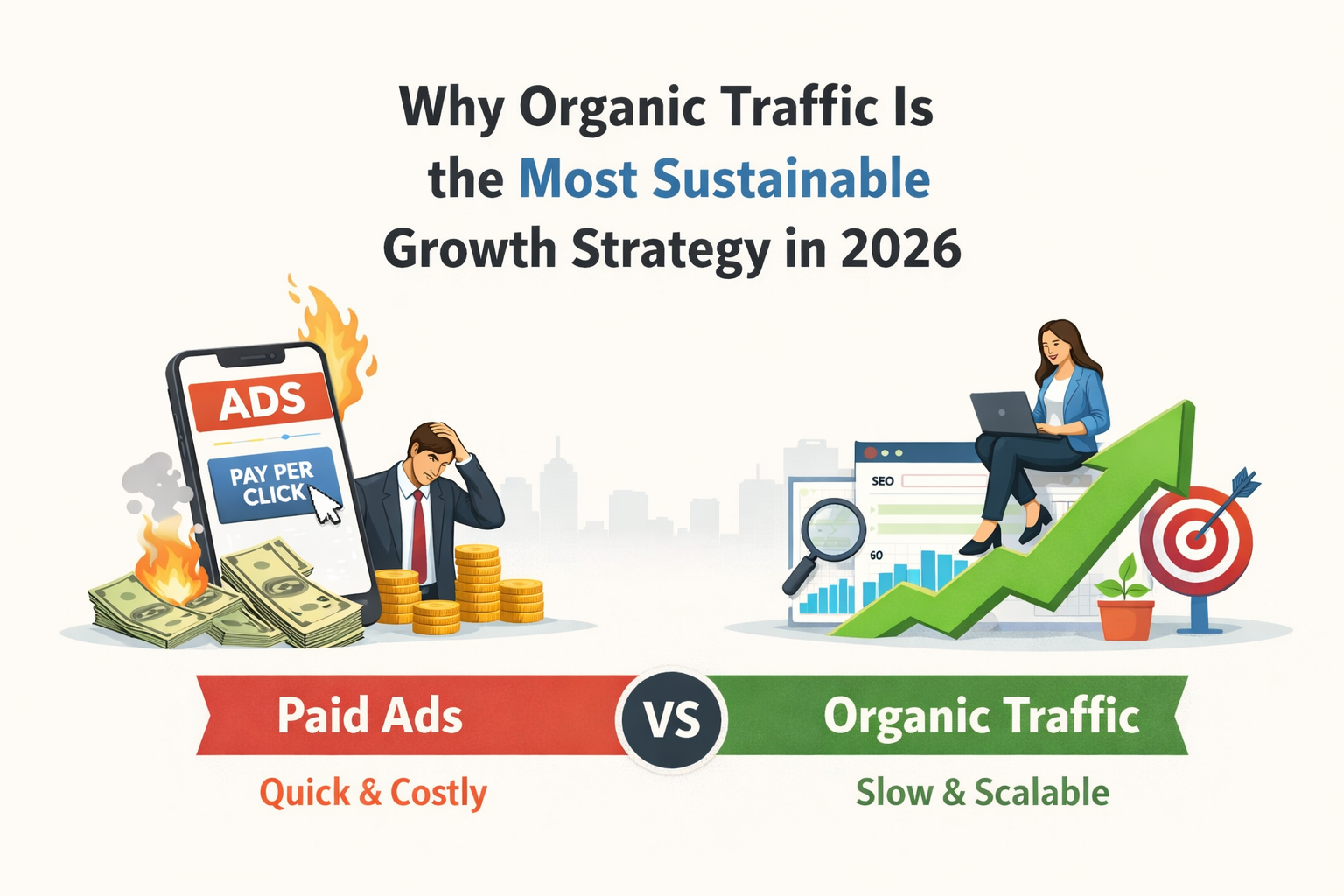 Why Organic Traffic Is the Most Sustainable Growth Strategy in 2026

ADS

PAY PER CLICK

SEO

60

Paid Ads

VS

Organic Traffic

Quick & Costly

Slow & Scalable